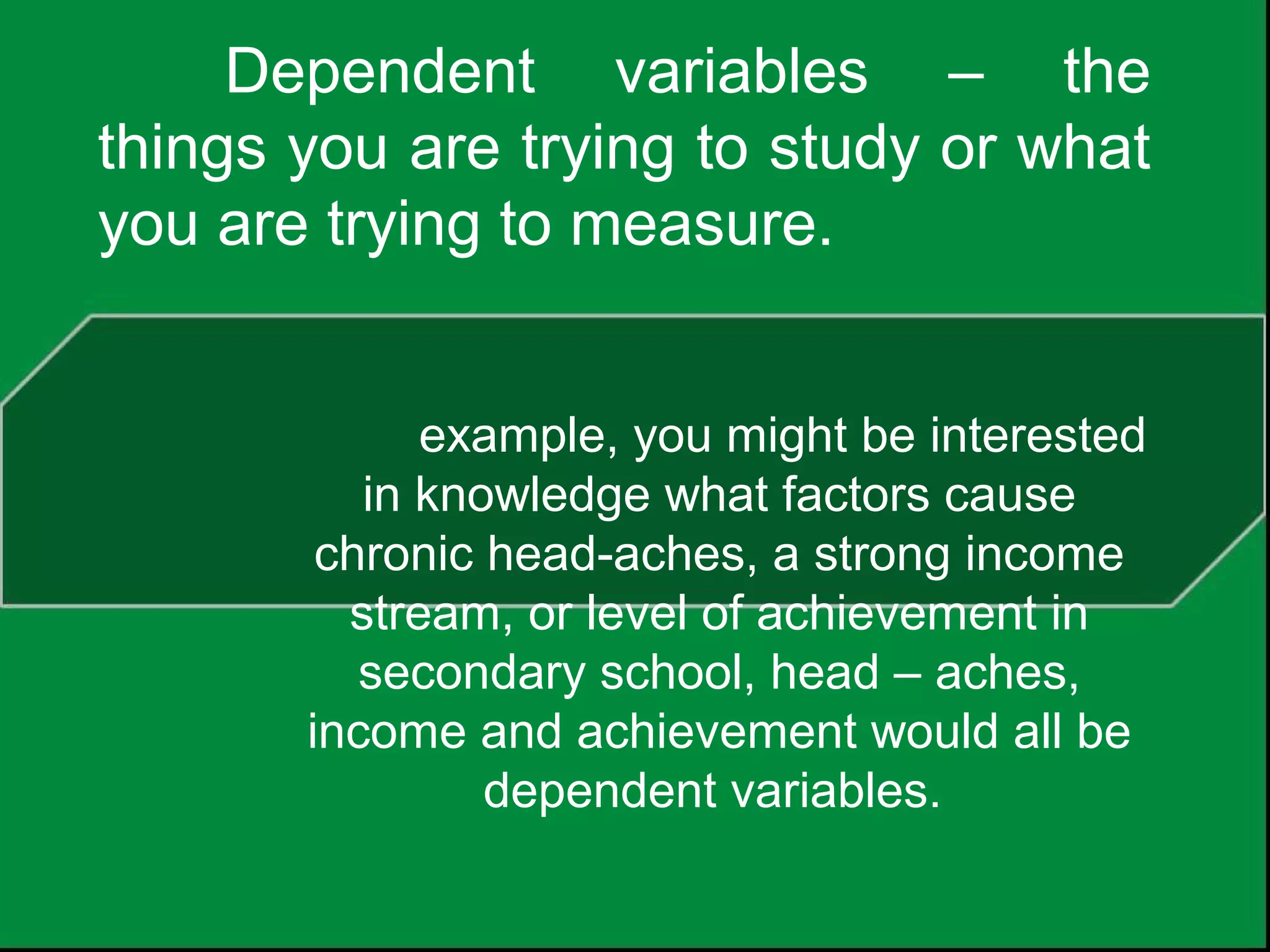 Dependent variables – the things you are trying to study or what you are trying to measure.

example, you might be interested in knowledge what factors cause chronic head-aches, a strong income stream, or level of achievement in secondary school, head – aches, income and achievement would all be dependent variables.